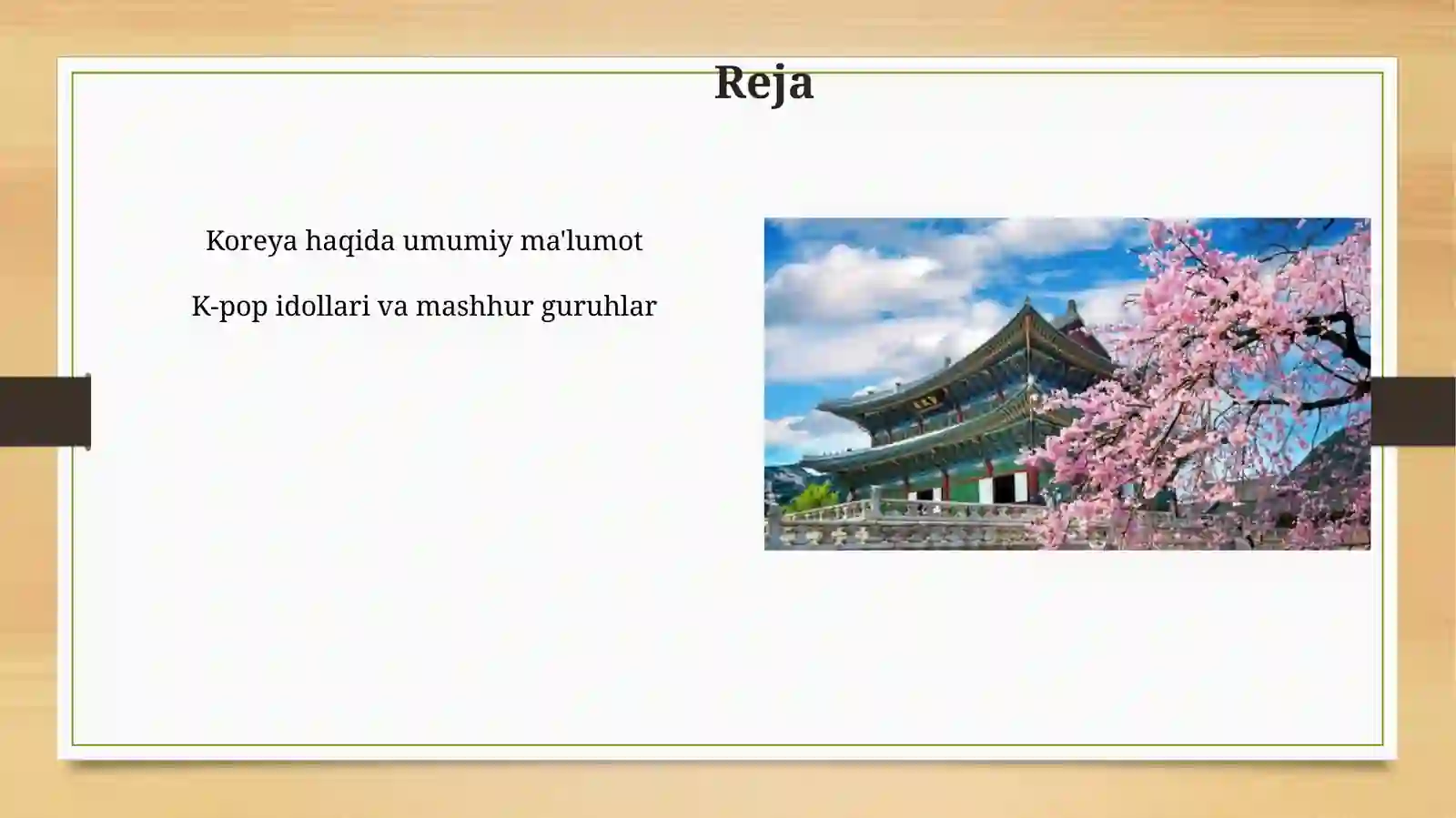 Reja

Koreya haqida umumiy ma'lumot

K-pop idollari va mashhur guruhlar